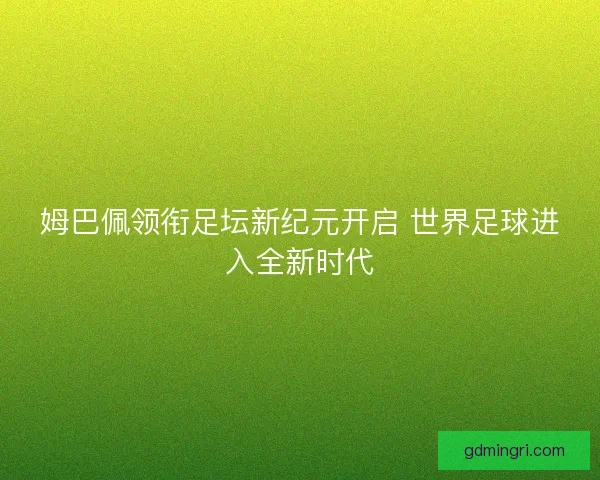 姆巴佩领衔足坛新纪元开启 世界足球进入全新时代

gdmingri.com